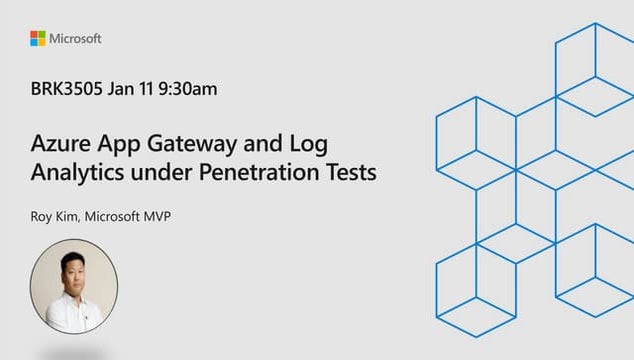 Microsoft

BRK3505 Jan 11 9:30am

Azure App Gateway and Log Analytics under Penetration Tests

Roy Kim, Microsoft MVP